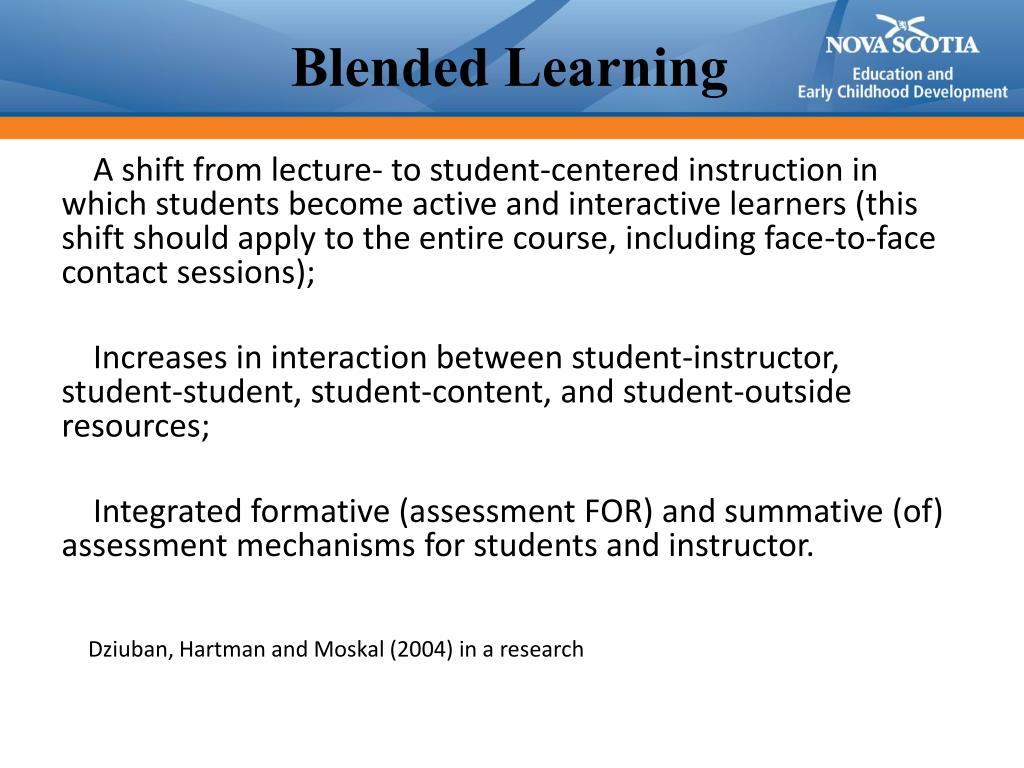 Blended Learning

NOVA SCOTIA
Education and
Early Childhood Development

A shift from lecture- to student-centered instruction in which students become active and interactive learners (this shift should apply to the entire course, including face-to-face contact sessions);

Increases in interaction between student-instructor, student-student, student-content, and student-outside resources;

Integrated formative (assessment FOR) and summative (of) assessment mechanisms for students and instructor.

Dziuban, Hartman and Moskal (2004) in a research